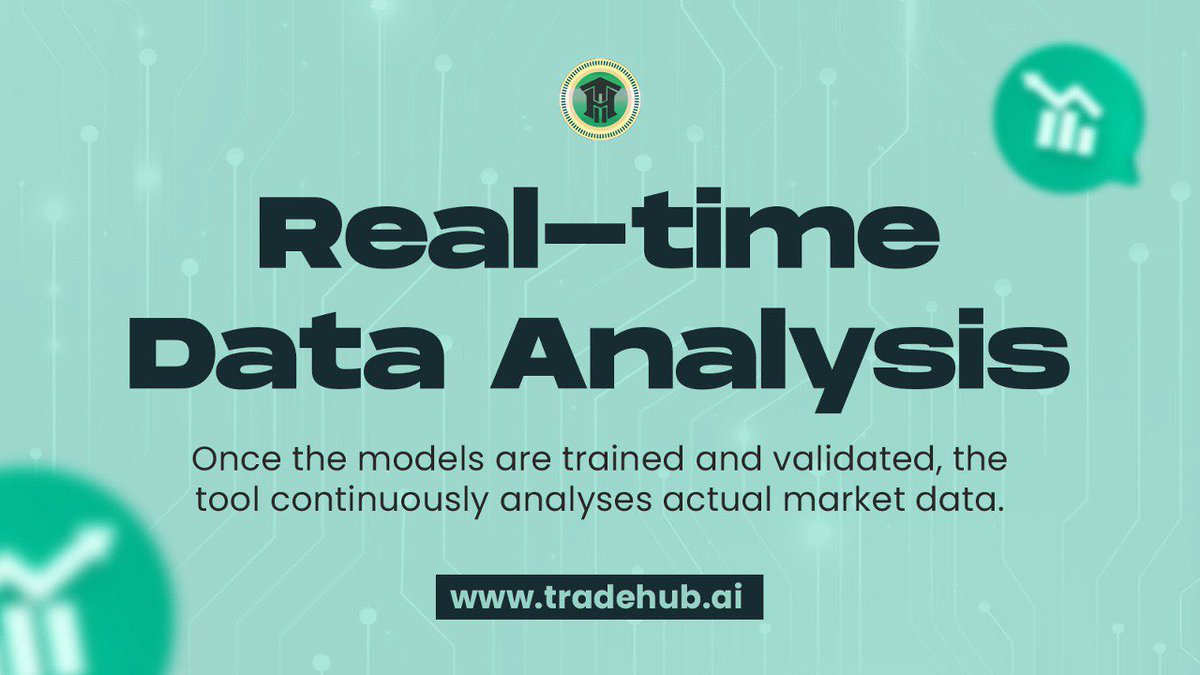 Real-time Data Analysis

Once the models are trained and validated, the tool continuously analyses actual market data.

www.tradehub.ai